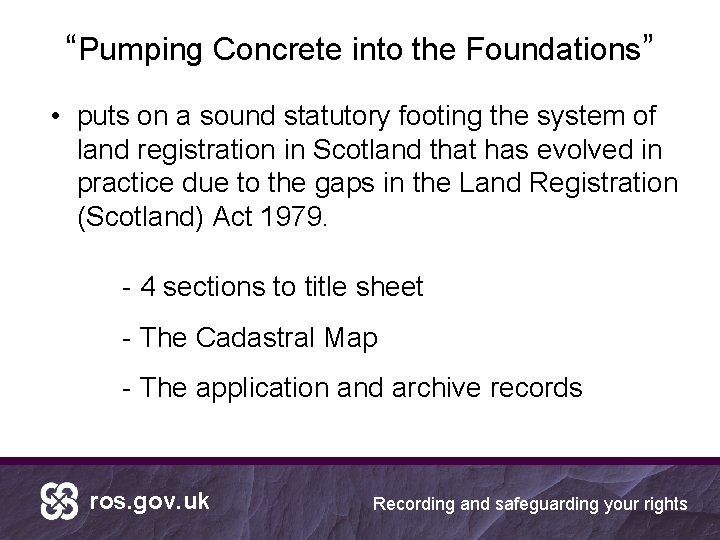 “Pumping Concrete into the Foundations”

• puts on a sound statutory footing the system of land registration in Scotland that has evolved in practice due to the gaps in the Land Registration (Scotland) Act 1979.

- 4 sections to title sheet

- The Cadastral Map

- The application and archive records

ros.gov.uk

Recording and safeguarding your rights